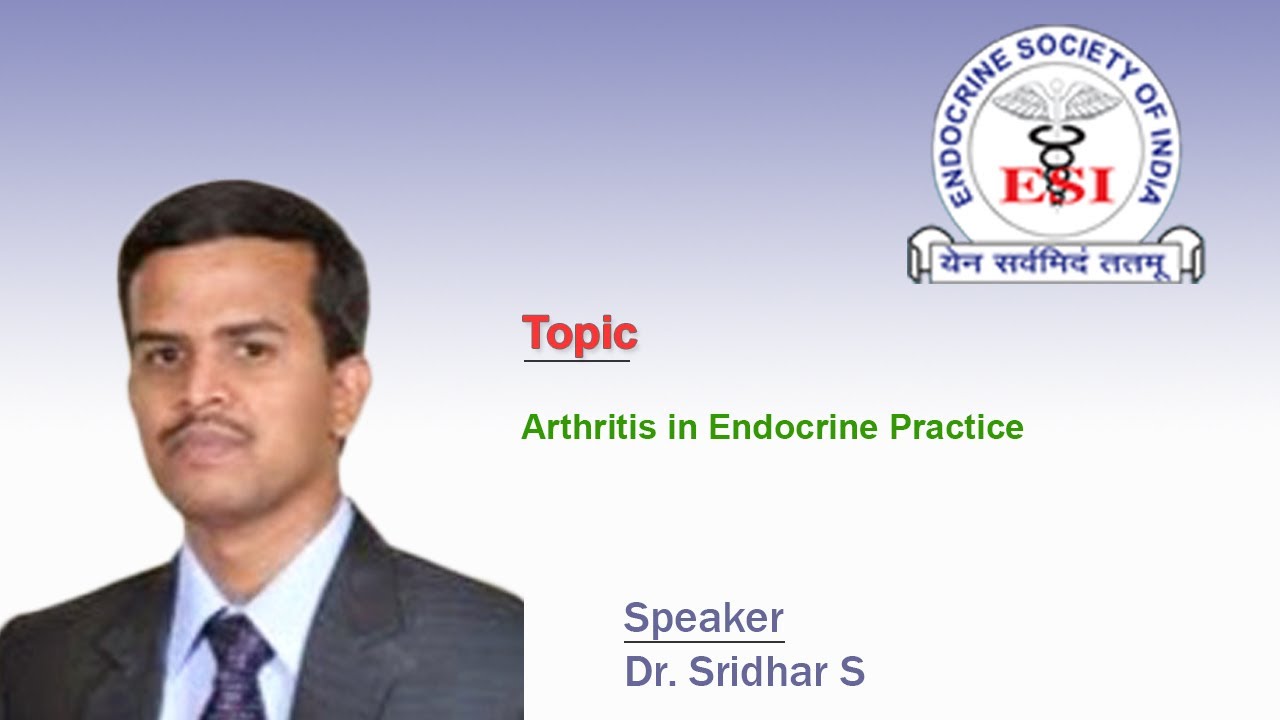 ENDOCRINE SOCIETY OF INDIA
ESI
येन सर्वमिदं ततम्

Topic

Arthritis in Endocrine Practice

Speaker
Dr. Sridhar S